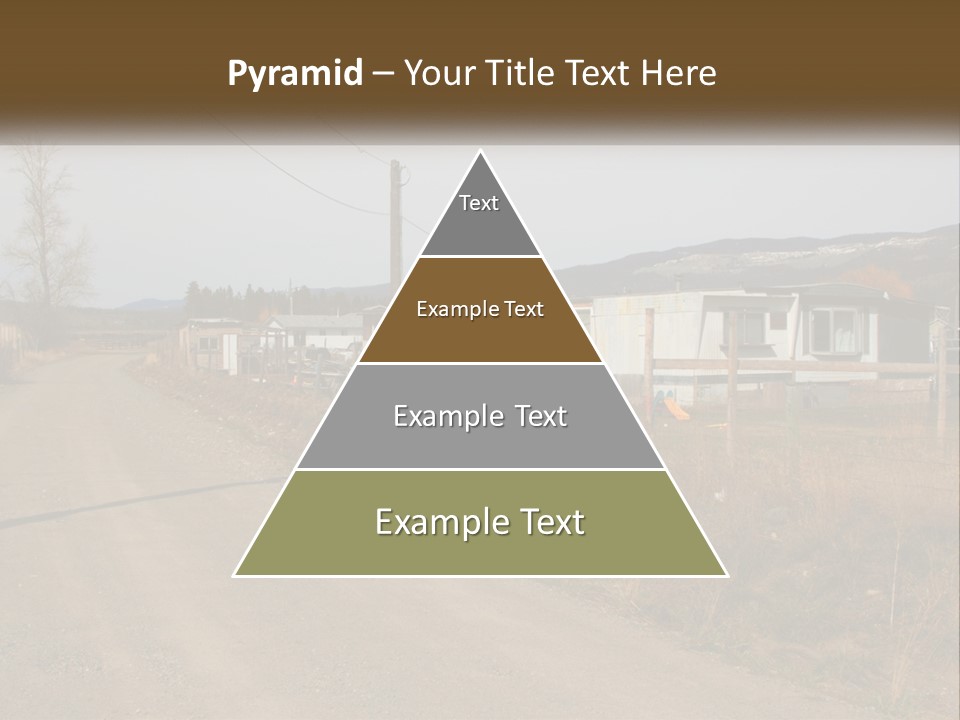 Pyramid – Your Title Text Here

Text

Example Text

Example Text

Example Text